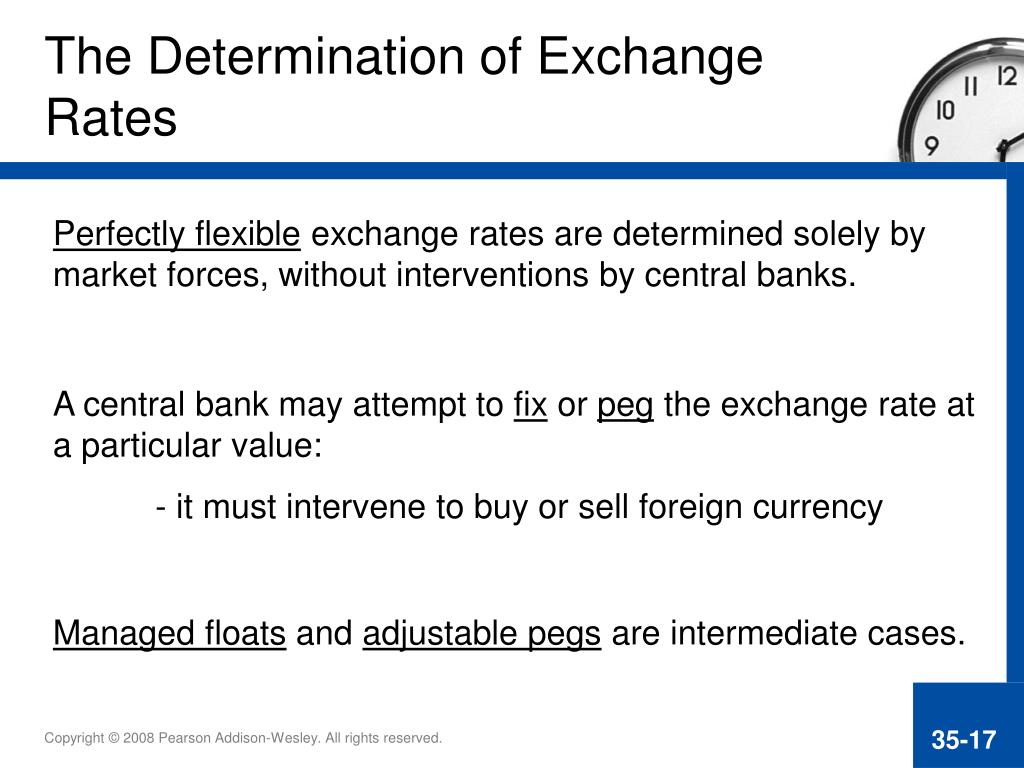 The Determination of Exchange Rates

11 12
10
9

Perfectly flexible exchange rates are determined solely by market forces, without interventions by central banks.

A central bank may attempt to fix or peg the exchange rate at a particular value:

- it must intervene to buy or sell foreign currency

Managed floats and adjustable pegs are intermediate cases.

Copyright © 2008 Pearson Addison-Wesley. All rights reserved.

35-17